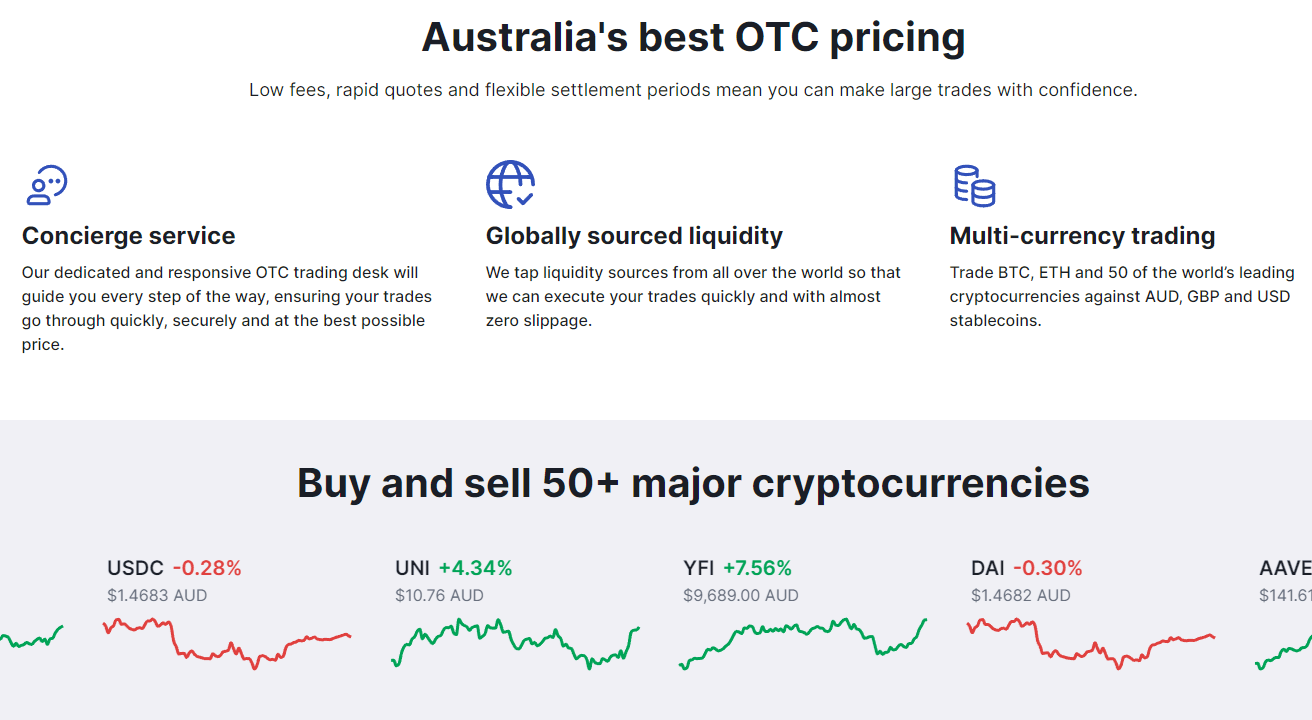 Australia's best OTC pricing

Low fees, rapid quotes and flexible settlement periods mean you can make large trades with confidence.

Concierge service

Our dedicated and responsive OTC trading desk will guide you every step of the way, ensuring your trades go through quickly, securely and at the best possible price.

Globally sourced liquidity

We tap liquidity sources from all over the world so that we can execute your trades quickly and with almost zero slippage.

Multi-currency trading

Trade BTC, ETH and 50 of the world's leading cryptocurrencies against AUD, GBP and USD stablecoins.

Buy and sell 50+ major cryptocurrencies

USDC -0.28%
$1.4683 AUD

UNI +4.34%
$10.76 AUD

YFI +7.56%
$9,689.00 AUD

DAI -0.30%
$1.4682 AUD

AAVE
$141.61